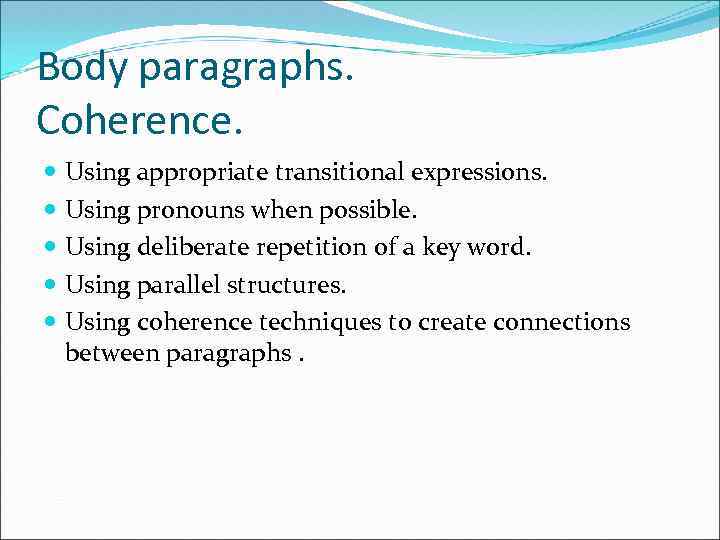 Body paragraphs.
Coherence.

- Using appropriate transitional expressions.
- Using pronouns when possible.
- Using deliberate repetition of a key word.
- Using parallel structures.
- Using coherence techniques to create connections between paragraphs .